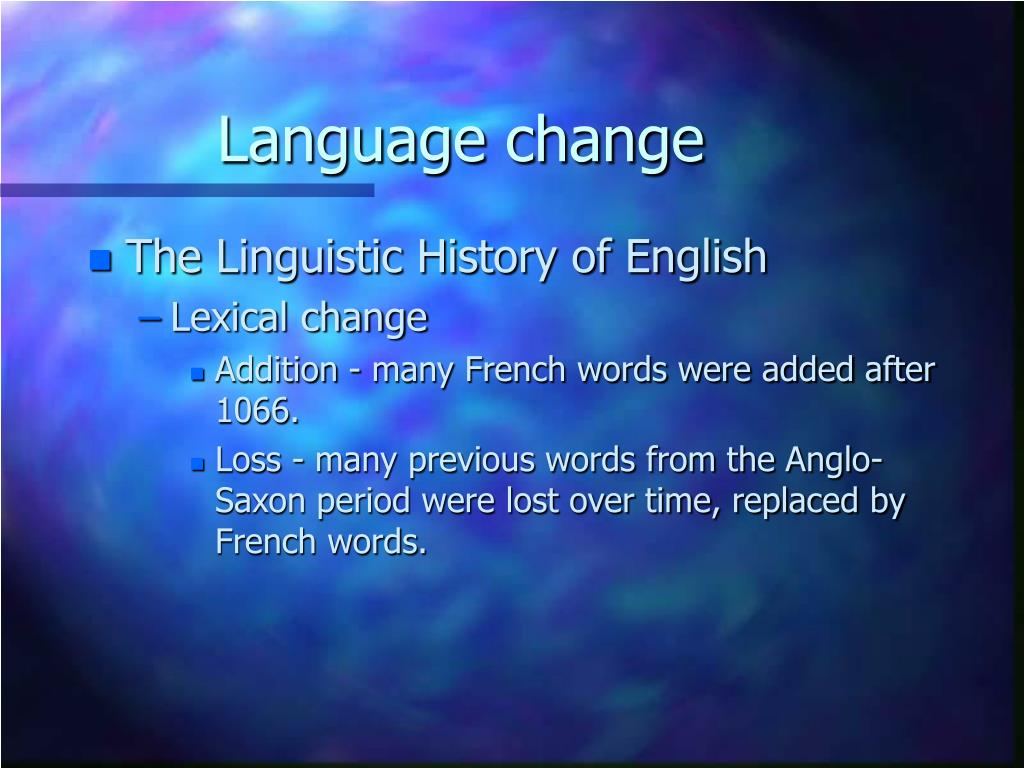 Language change

The Linguistic History of English

– Lexical change

Addition - many French words were added after 1066.

Loss - many previous words from the Anglo-Saxon period were lost over time, replaced by French words.